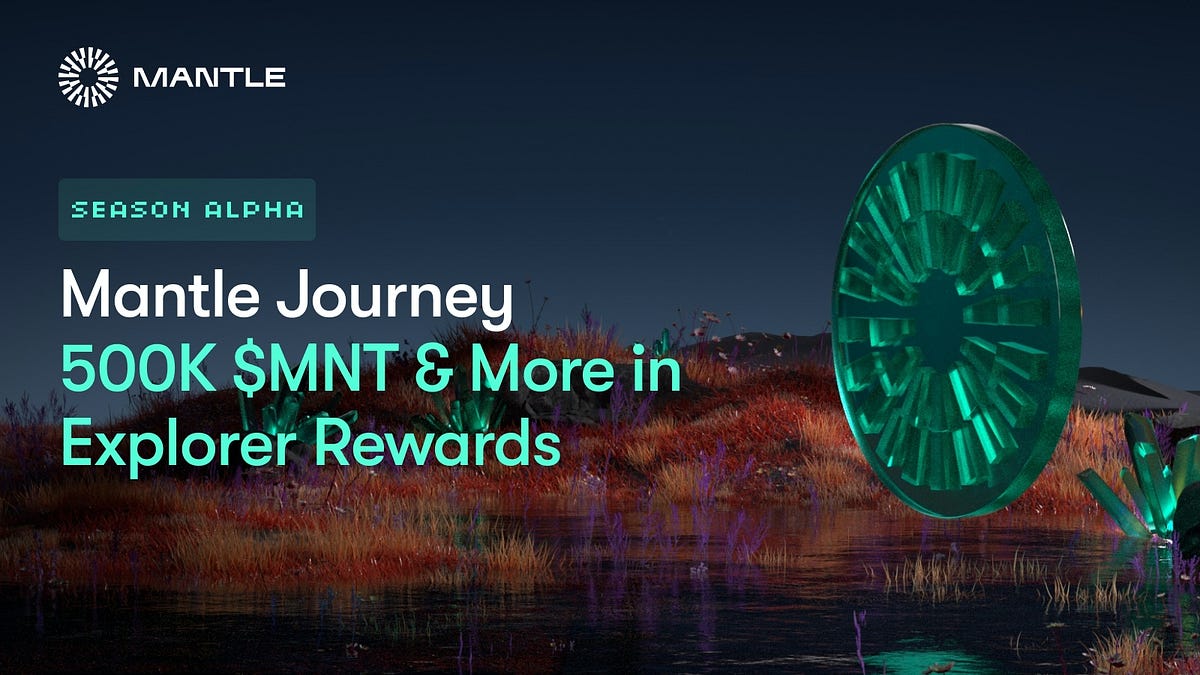 MANTLE

SEASON ALPHA

Mantle Journey
500K $MNT & More in Explorer Rewards